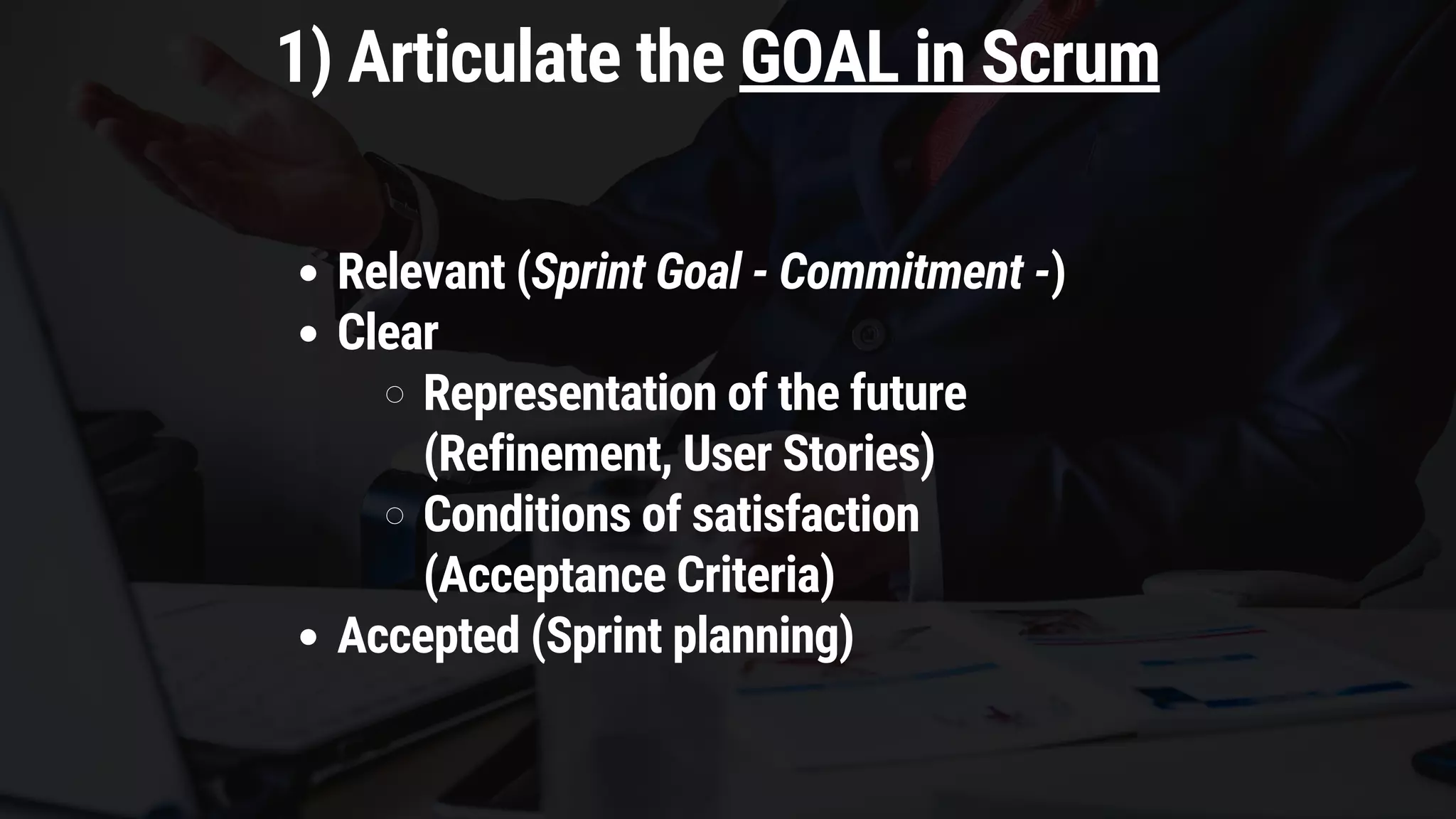 1) Articulate the GOAL in Scrum

- Relevant (Sprint Goal - Commitment -)
- Clear
  - Representation of the future (Refinement, User Stories)
  - Conditions of satisfaction (Acceptance Criteria)
- Accepted (Sprint planning)